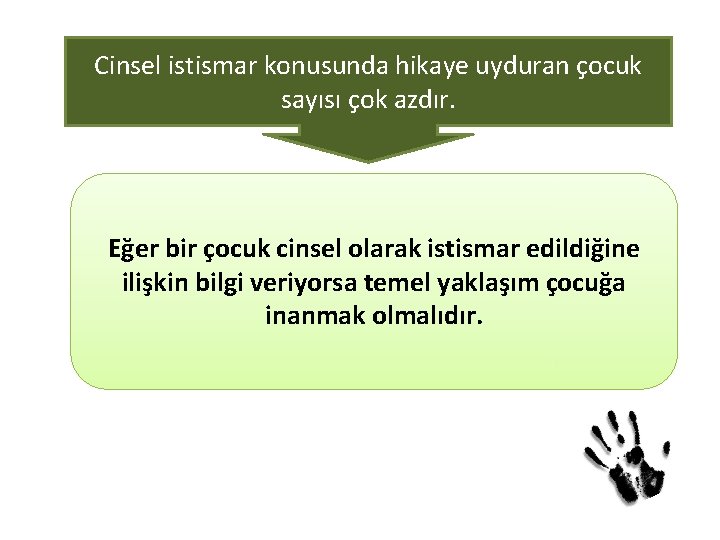 Cinsel istismar konusunda hikaye uyduran çocuk sayısı çok azdır.

Eğer bir çocuk cinsel olarak istismar edildiğine ilişkin bilgi veriyorsa temel yaklaşım çocuğa inanmak olmalıdır.